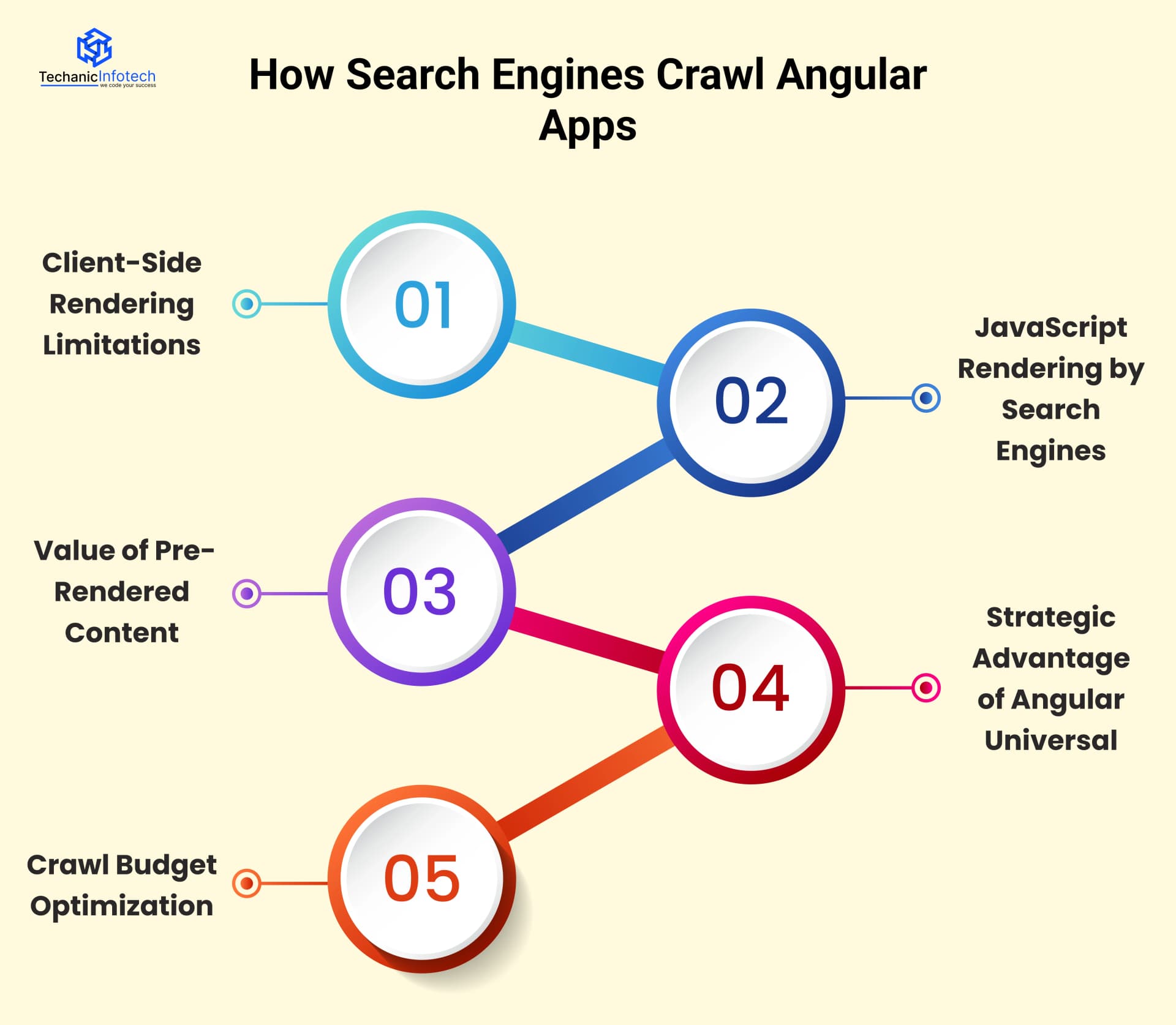 TechanicInfotech
we code your success

How Search Engines Crawl Angular Apps

Client-Side Rendering Limitations

01

02

JavaScript Rendering by Search Engines

Value of Pre-Rendered Content

03

04

Strategic Advantage of Angular Universal

Crawl Budget Optimization

05